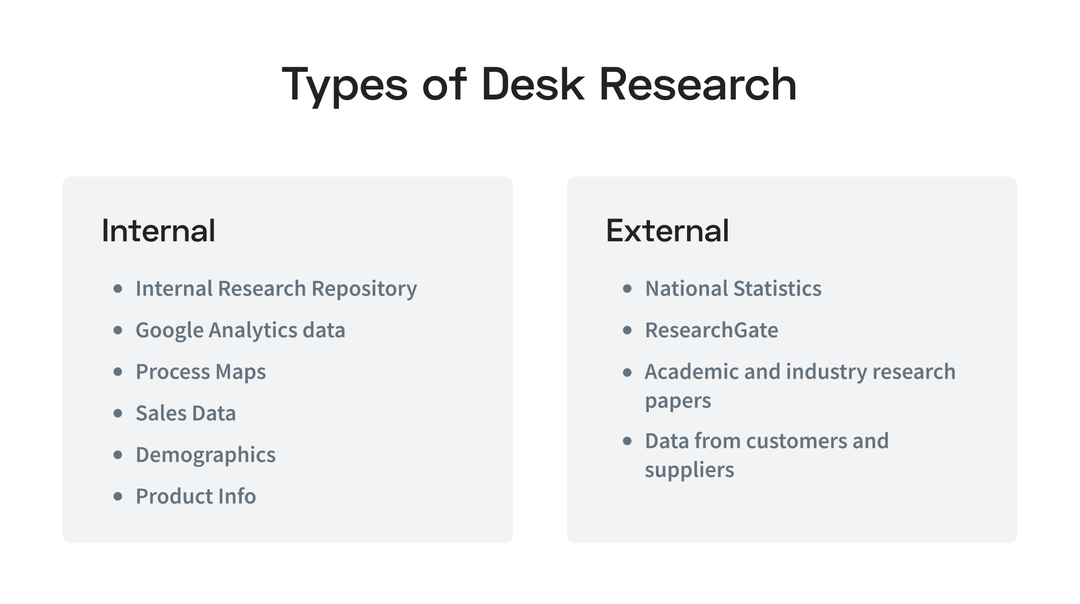 Types of Desk Research

Internal

- Internal Research Repository
- Google Analytics data
- Process Maps
- Sales Data
- Demographics
- Product Info

External

- National Statistics
- ResearchGate
- Academic and industry research papers
- Data from customers and suppliers